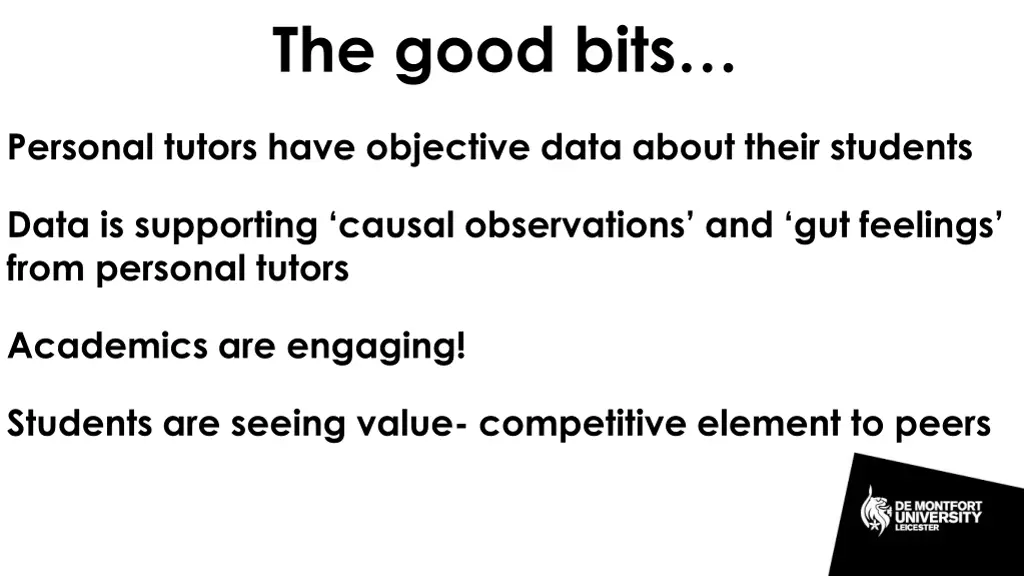 The good bits…

Personal tutors have objective data about their students

Data is supporting ‘causal observations’ and ‘gut feelings’ from personal tutors

Academics are engaging!

Students are seeing value- competitive element to peers

DE MONTFORT UNIVERSITY LEICESTER